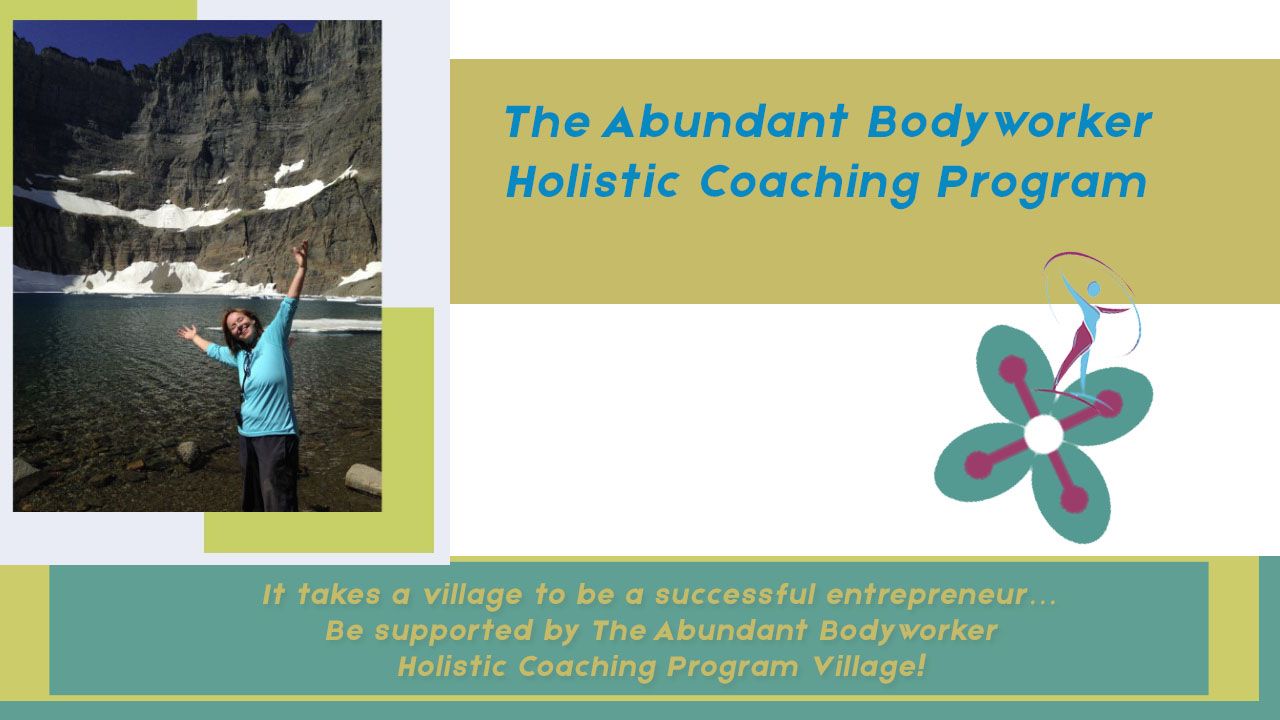 The Abundant Bodyworker
Holistic Coaching Program

It takes a village to be a successful entrepreneur...
Be supported by The Abundant Bodyworker
Holistic Coaching Program Village!